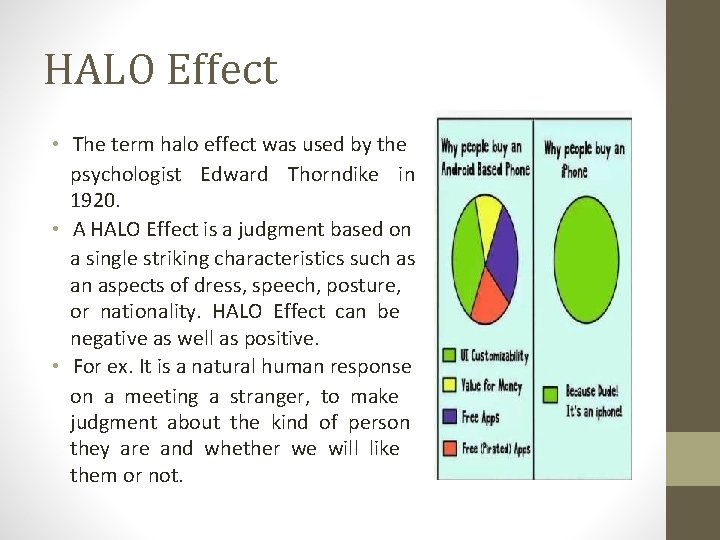 HALO Effect

• The term halo effect was used by the psychologist Edward Thorndike in 1920.

• A HALO Effect is a judgment based on a single striking characteristics such as an aspects of dress, speech, posture, or nationality. HALO Effect can be negative as well as positive.

• For ex. It is a natural human response on a meeting a stranger, to make judgment about the kind of person they are and whether we will like them or not.

Why people buy an Android Based Phone

UI Customizability
Value for Money
Free Apps
Free (Pirated) Apps

Why people buy an iPhone

Because Dude! It's an iphone!